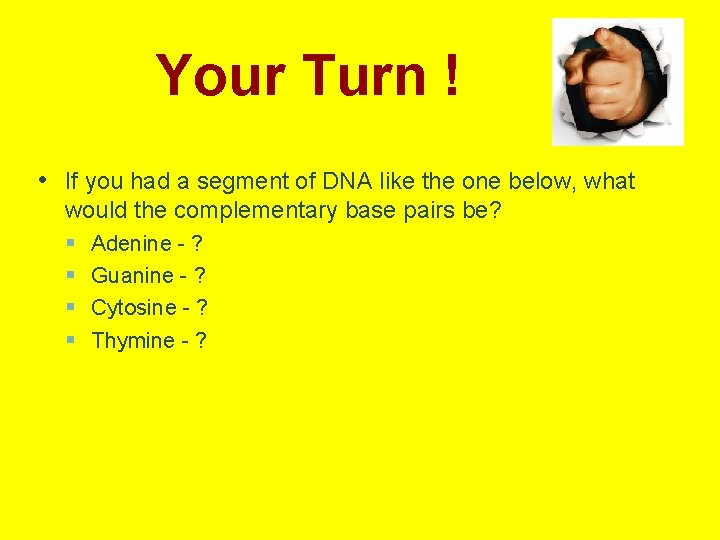 Your Turn !

• If you had a segment of DNA like the one below, what would the complementary base pairs be?
 ▪ Adenine - ?
 ▪ Guanine - ?
 ▪ Cytosine - ?
 ▪ Thymine - ?